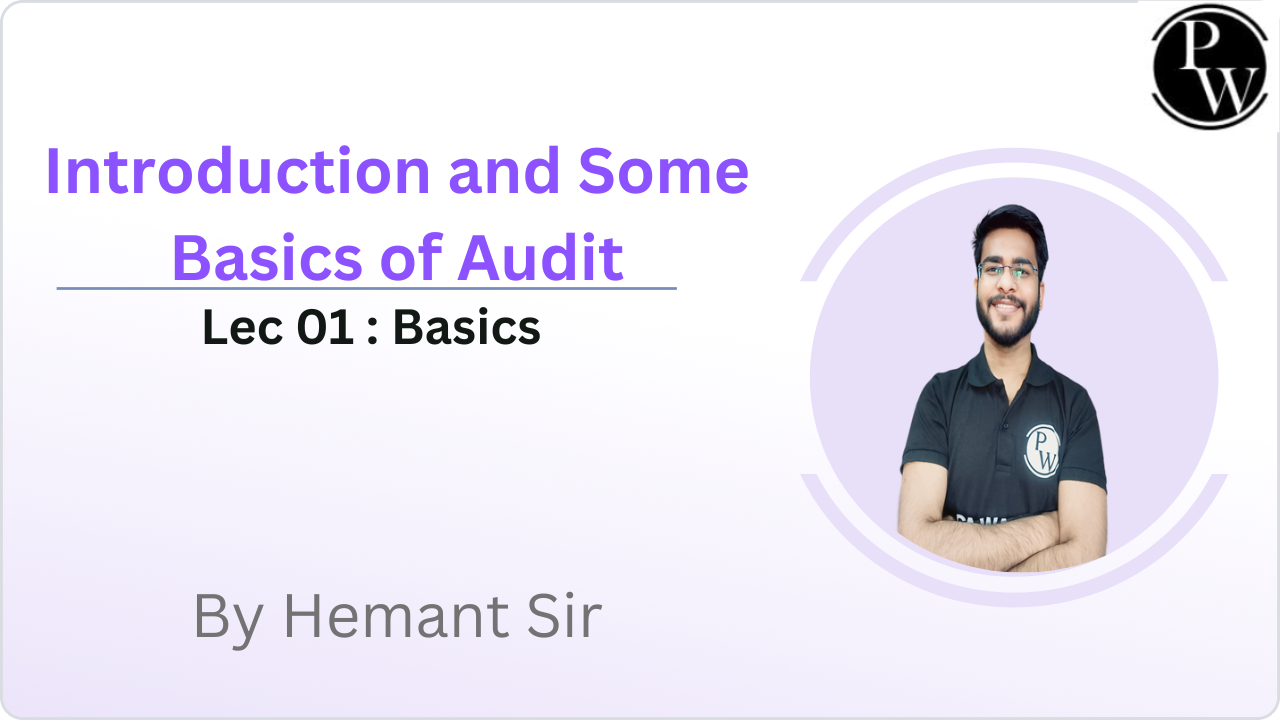 PW

Introduction and Some Basics of Audit

Lec 01 : Basics

PW

By Hemant Sir